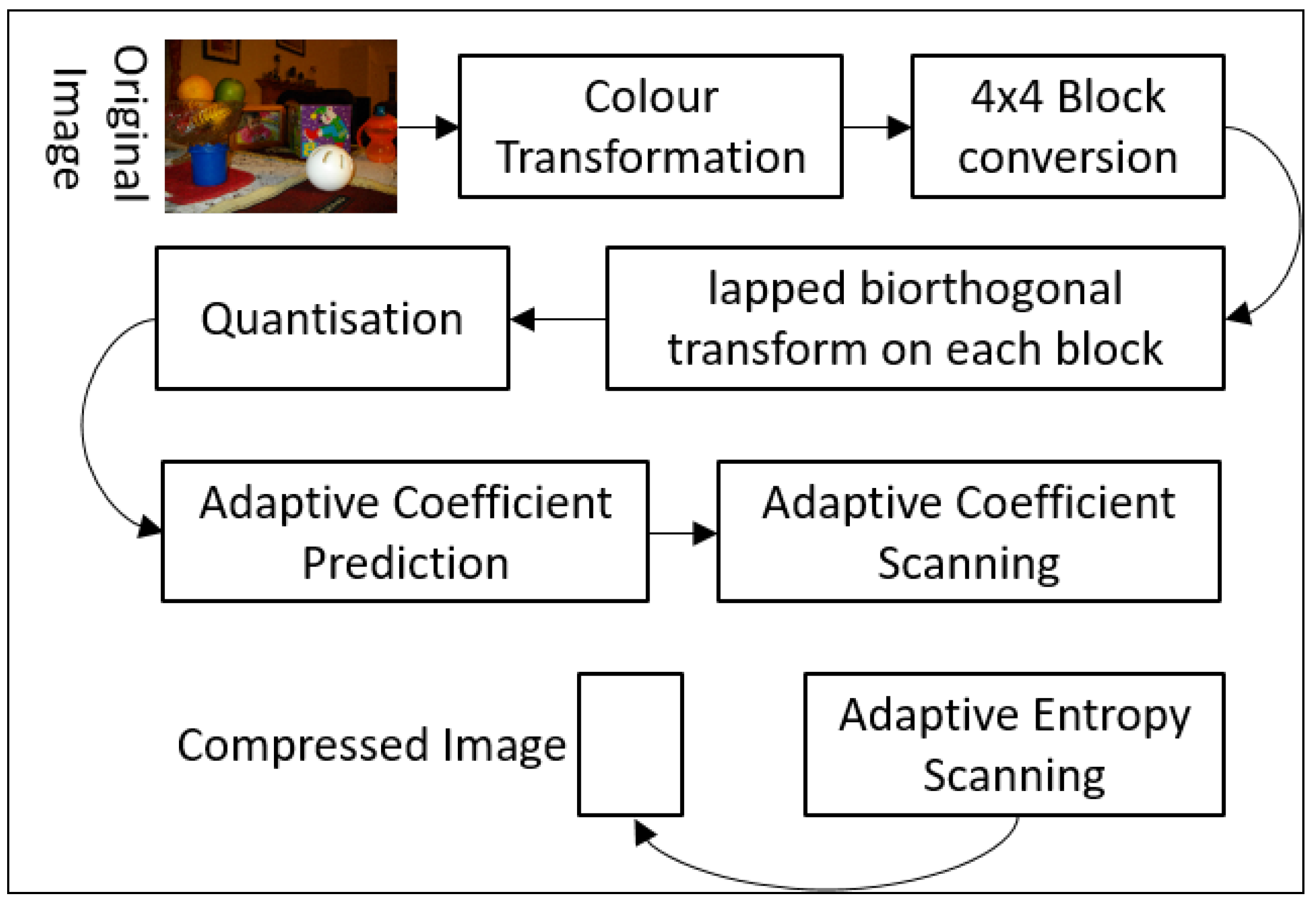 Original Image

Colour Transformation

4x4 Block conversion

lapped biorthogonal transform on each block

Quantisation

Adaptive Coefficient Prediction

Adaptive Coefficient Scanning

Adaptive Entropy Scanning

Compressed Image